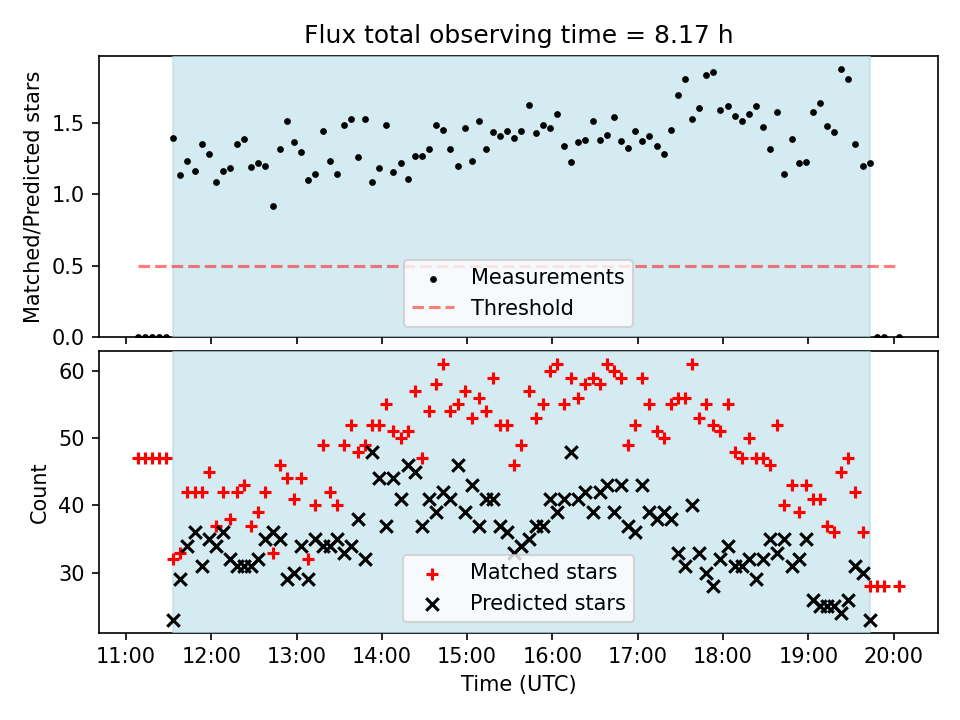 Flux total observing time = 8.17 h

Matched/Predicted stars

1.5
1.0
0.5
0.0

Measurements
Threshold

Count

60
50
40
30

Matched stars
Predicted stars

11:00 12:00 13:00 14:00 15:00 16:00 17:00 18:00 19:00 20:00
Time (UTC)